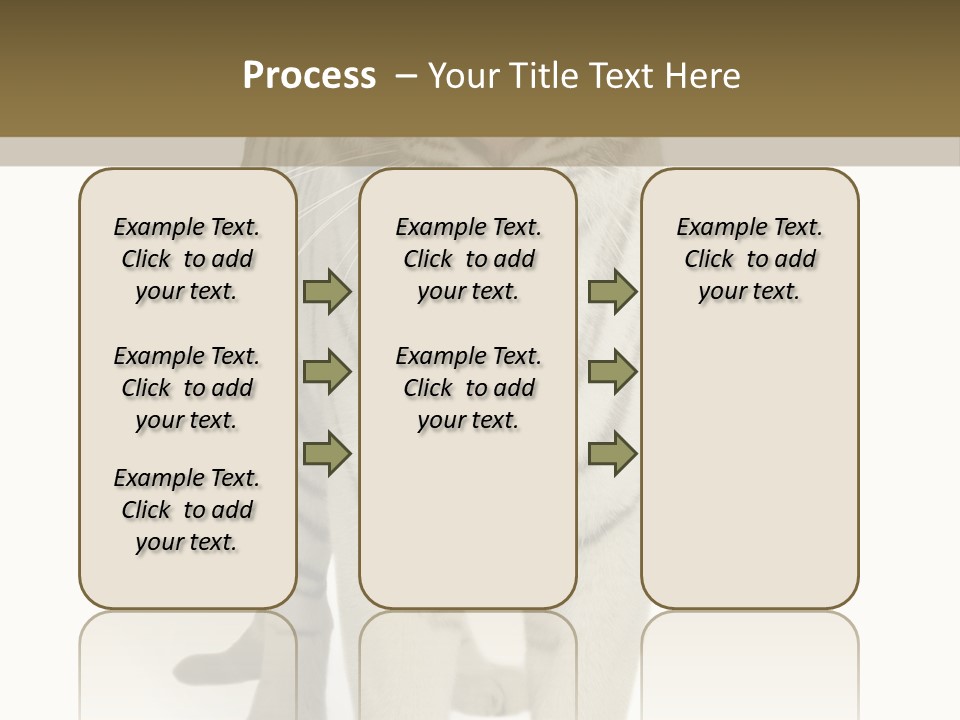 Process – Your Title Text Here

Example Text. Click to add your text.

Example Text. Click to add your text.

Example Text. Click to add your text.

Example Text. Click to add your text.

Example Text. Click to add your text.

Example Text. Click to add your text.